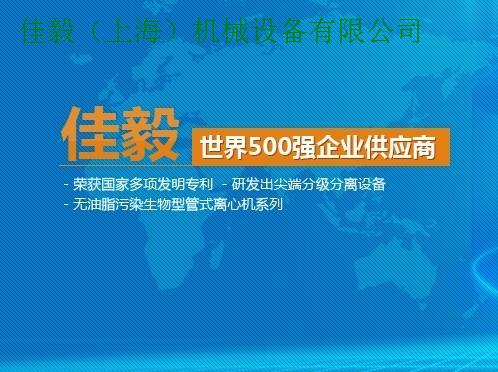 佳毅（上海）机械设备有限公司

佳毅 世界500强企业供应商

- 荣获国家多项发明专利 - 研发出尖端分级分离设备
- 无油脂污染生物型管式离心机系列